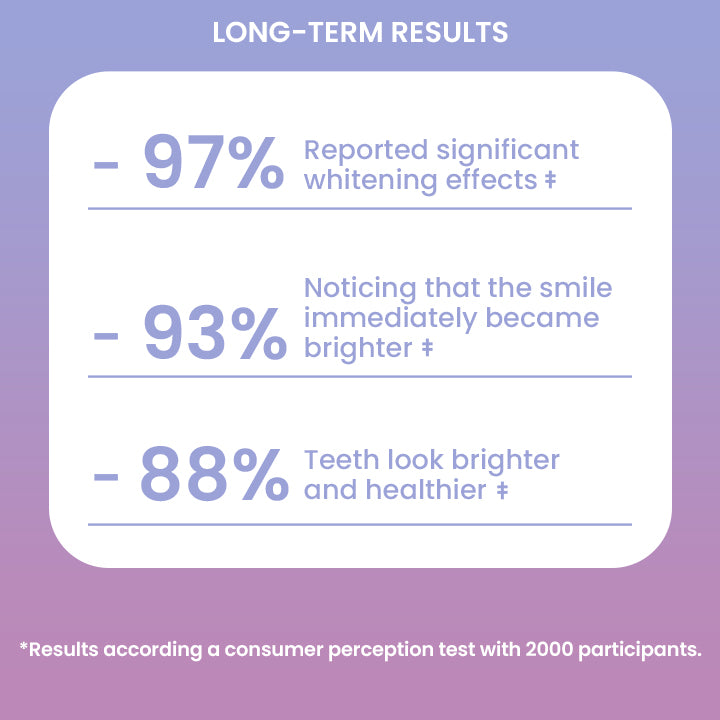 LONG-TERM RESULTS

- 97% Reported significant whitening effects ‡

- 93% Noticing that the smile immediately became brighter ‡

- 88% Teeth look brighter and healthier ‡

*Results according a consumer perception test with 2000 participants.